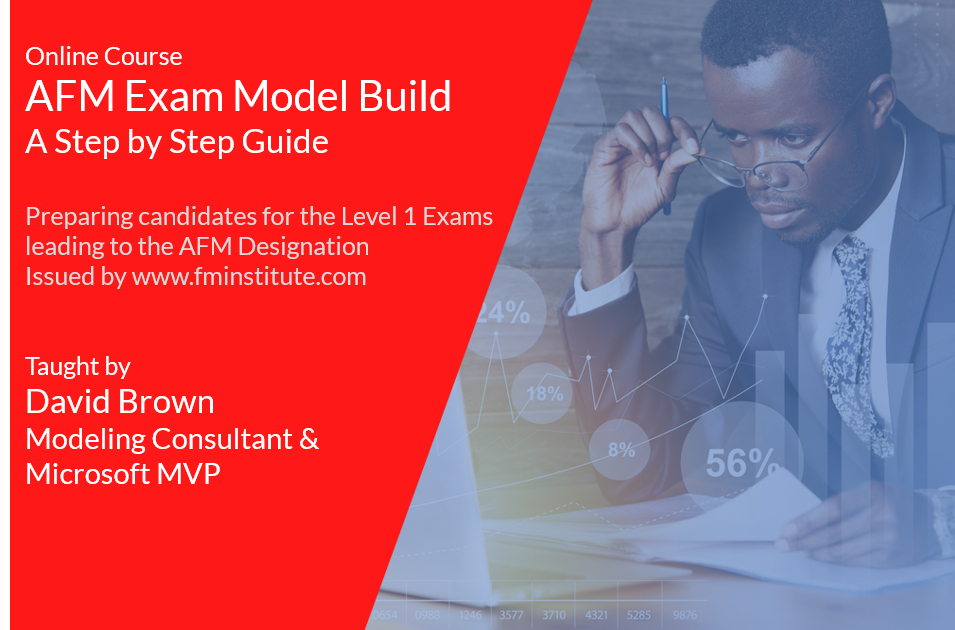 Online Course
AFM Exam Model Build
A Step by Step Guide

Preparing candidates for the Level 1 Exams leading to the AFM Designation
Issued by www.fminstitute.com

Taught by
David Brown
Modeling Consultant &
Microsoft MVP

24%
18%
8%
56%

0654 0988 1246 3577 3710 4321 5285 9876